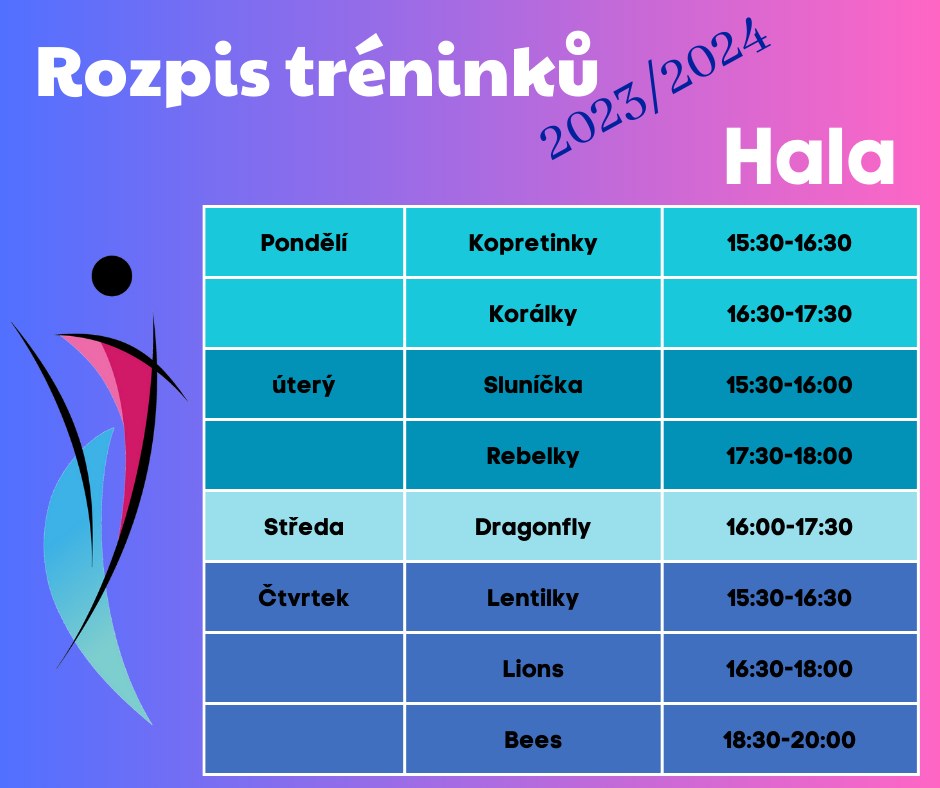 Rozpis tréninků 2023/2024

Hala

| Pondělí | Kopretinky | 15:30-16:30 |
|---|---|---|
| | Korálky | 16:30-17:30 |
| úterý | Sluníčka | 15:30-16:00 |
| | Rebelky | 17:30-18:00 |
| Středa | Dragonfly | 16:00-17:30 |
| Čtvrtek | Lentilky | 15:30-16:30 |
| | Lions | 16:30-18:00 |
| | Bees | 18:30-20:00 |